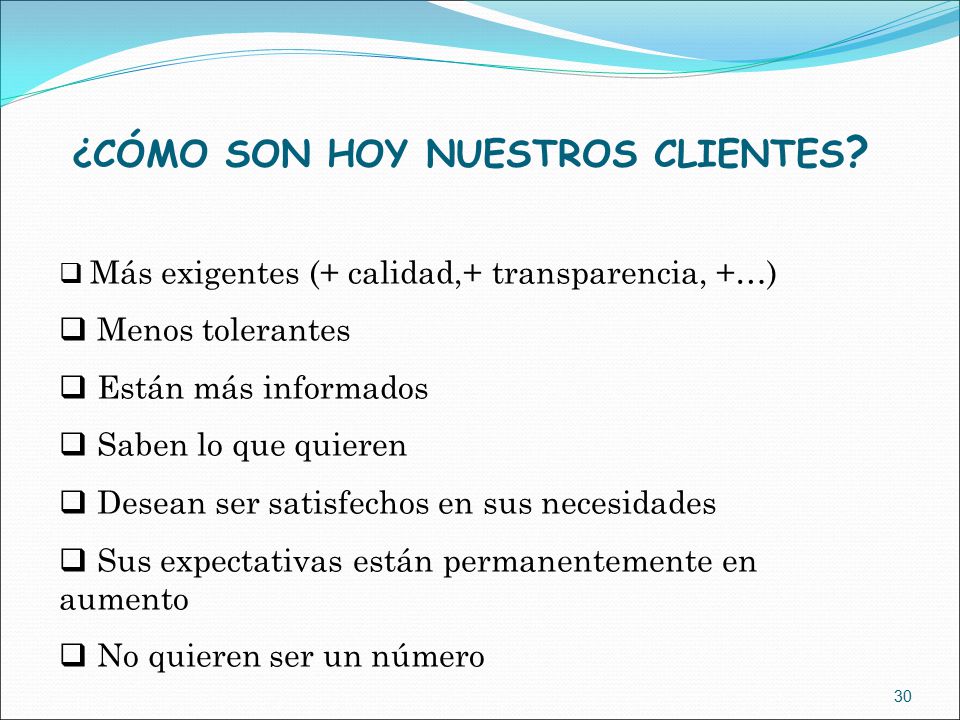 ¿CÓMO SON HOY NUESTROS CLIENTES?

❑ Más exigentes (+ calidad,+ transparencia, +…)

❑ Menos tolerantes

❑ Están más informados

❑ Saben lo que quieren

❑ Desean ser satisfechos en sus necesidades

❑ Sus expectativas están permanentemente en aumento

❑ No quieren ser un número

30